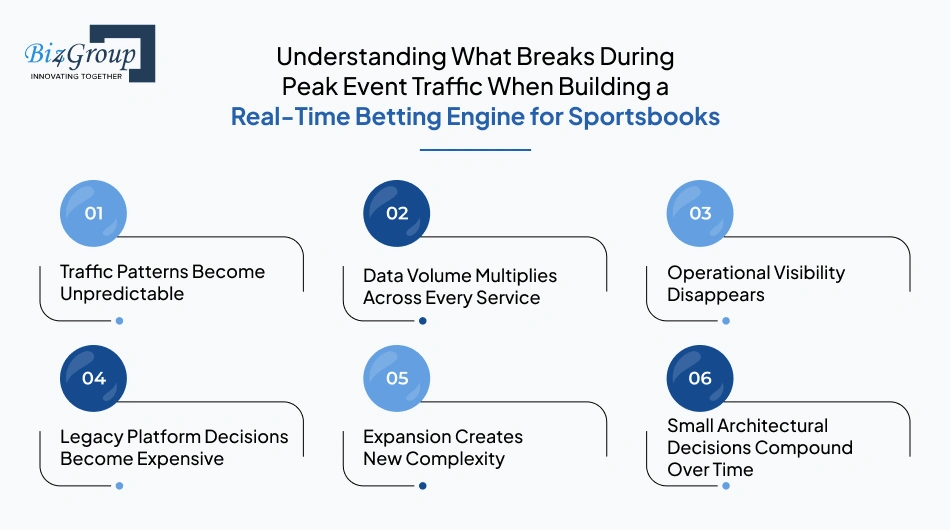 Biz4Group
INNOVATING TOGETHER

Understanding What Breaks During Peak Event Traffic When Building a Real-Time Betting Engine for Sportsbooks

01
Traffic Patterns Become Unpredictable

02
Data Volume Multiplies Across Every Service

03
Operational Visibility Disappears

04
Legacy Platform Decisions Become Expensive

05
Expansion Creates New Complexity

06
Small Architectural Decisions Compound Over Time